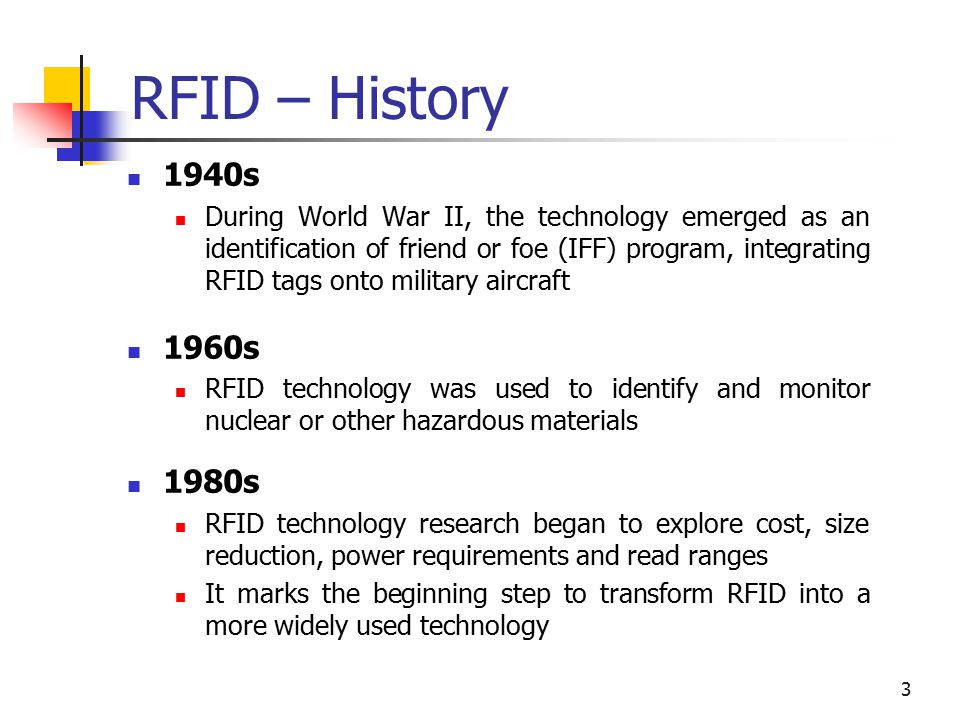 RFID – History

1940s

During World War II, the technology emerged as an identification of friend or foe (IFF) program, integrating RFID tags onto military aircraft

1960s

RFID technology was used to identify and monitor nuclear or other hazardous materials

1980s

RFID technology research began to explore cost, size reduction, power requirements and read ranges

It marks the beginning step to transform RFID into a more widely used technology

3